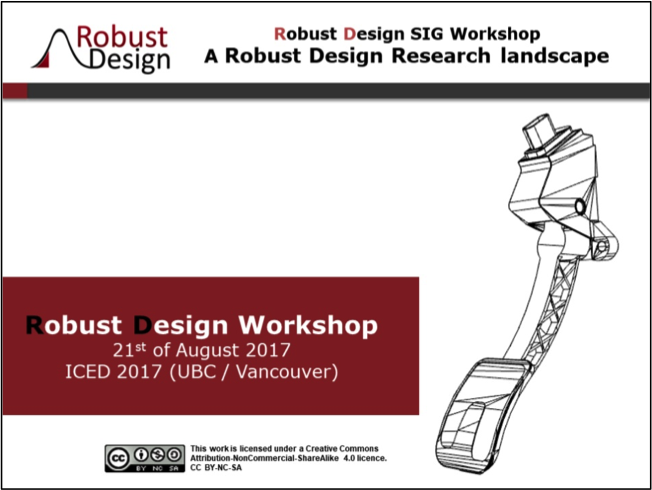 Robust Design

Robust Design SIG Workshop
A Robust Design Research landscape

Robust Design Workshop
21$^{st}$ of August 2017
ICED 2017 (UBC / Vancouver)

cc BY NC SA

This work is licensed under a Creative Commons Attribution-NonCommercial-ShareAlike 4.0 licence. CC BY-NC-SA